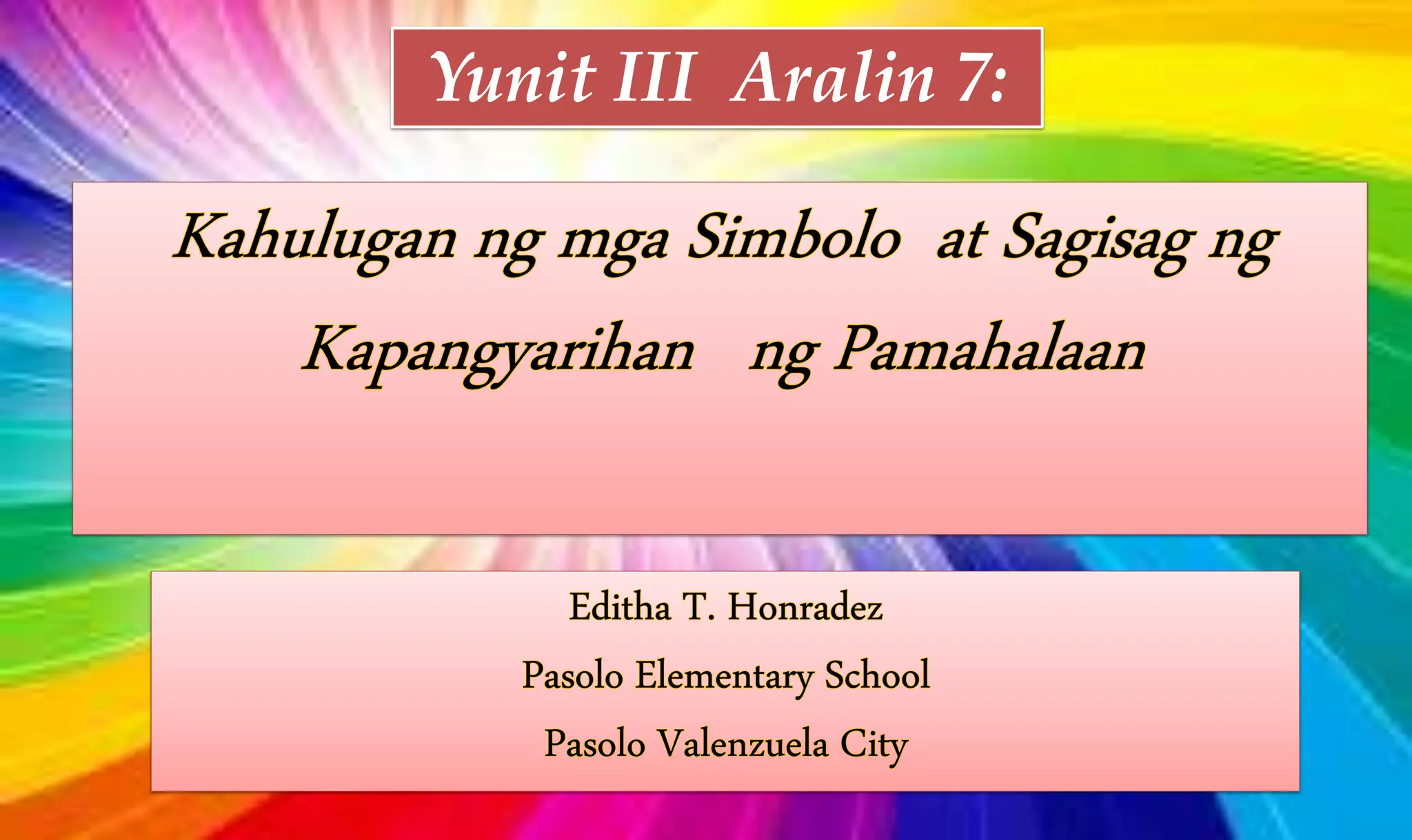 Yunit III Aralin 7:

Kahulugan ng mga Simbolo at Sagisag ng Kapangyarihan ng Pamahalaan

Editha T. Honradez

Pasolo Elementary School

Pasolo Valenzuela City